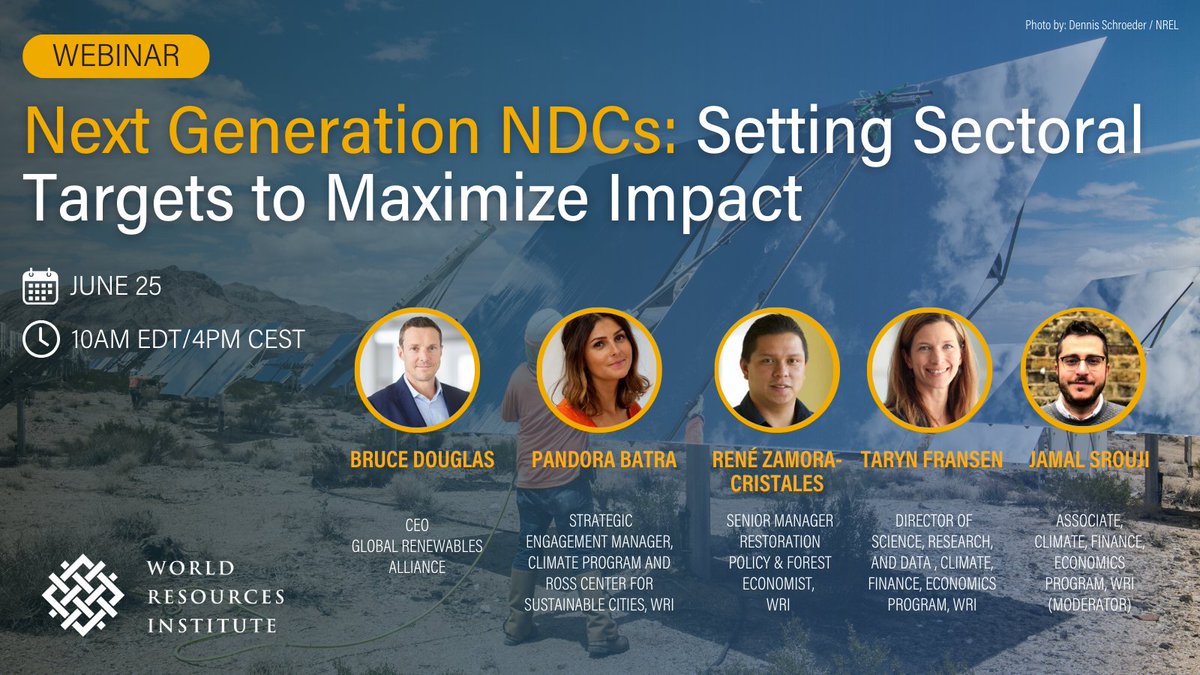 Photo by: Dennis Schroeder / NREL

WEBINAR

Next Generation NDCs: Setting Sectoral Targets to Maximize Impact

JUNE 25

10AM EDT/4PM CEST

BRUCE DOUGLAS
CEO
GLOBAL RENEWABLES ALLIANCE

PANDORA BATRA
STRATEGIC ENGAGEMENT MANAGER, CLIMATE PROGRAM AND ROSS CENTER FOR SUSTAINABLE CITIES, WRI

RENÉ ZAMORA-CRISTALES
SENIOR MANAGER RESTORATION POLICY & FOREST ECONOMIST, WRI

TARYN FRANSEN
DIRECTOR OF SCIENCE, RESEARCH, AND DATA , CLIMATE, FINANCE, ECONOMICS PROGRAM, WRI

JAMAL SROUJI
ASSOCIATE, CLIMATE, FINANCE, ECONOMICS PROGRAM, WRI (MODERATOR)

WORLD RESOURCES INSTITUTE